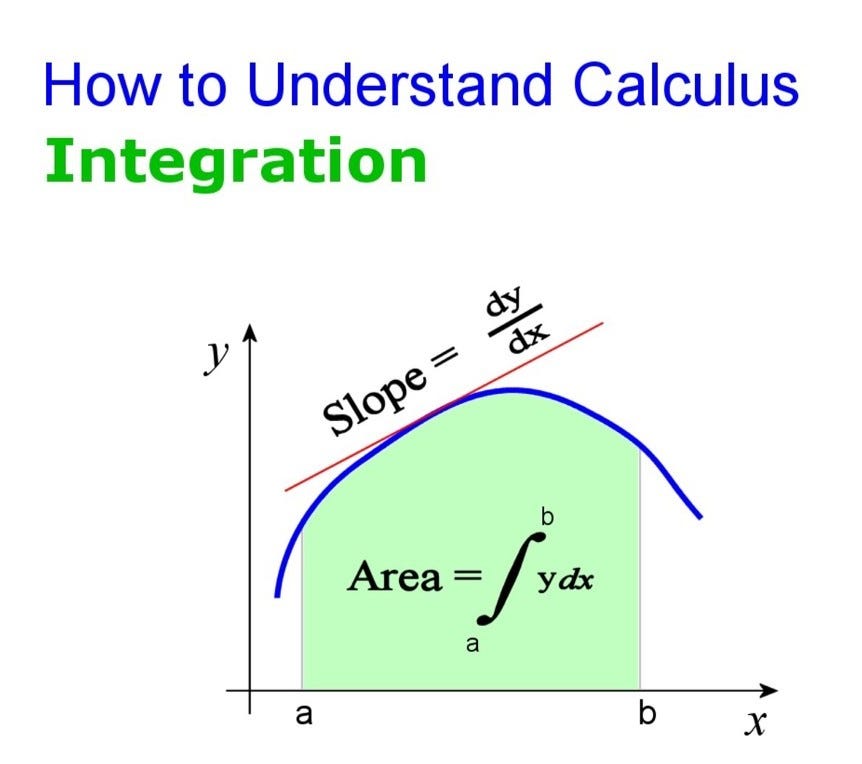 How to Understand Calculus
Integration

$y$

Slope = $\frac{dy}{dx}$

Area = $\int_a^b y\,dx$

a

b

$x$